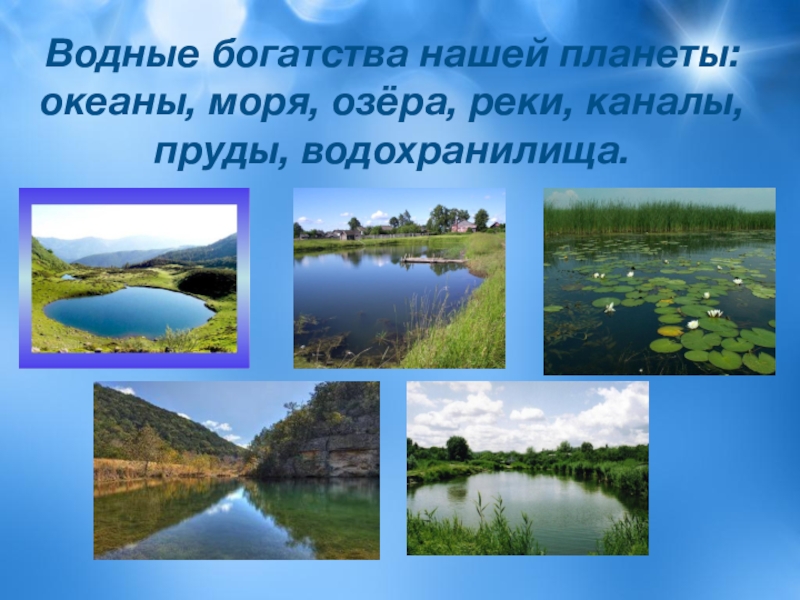 Водные богатства нашей планеты: океаны, моря, озёра, реки, каналы, пруды, водохранилища.